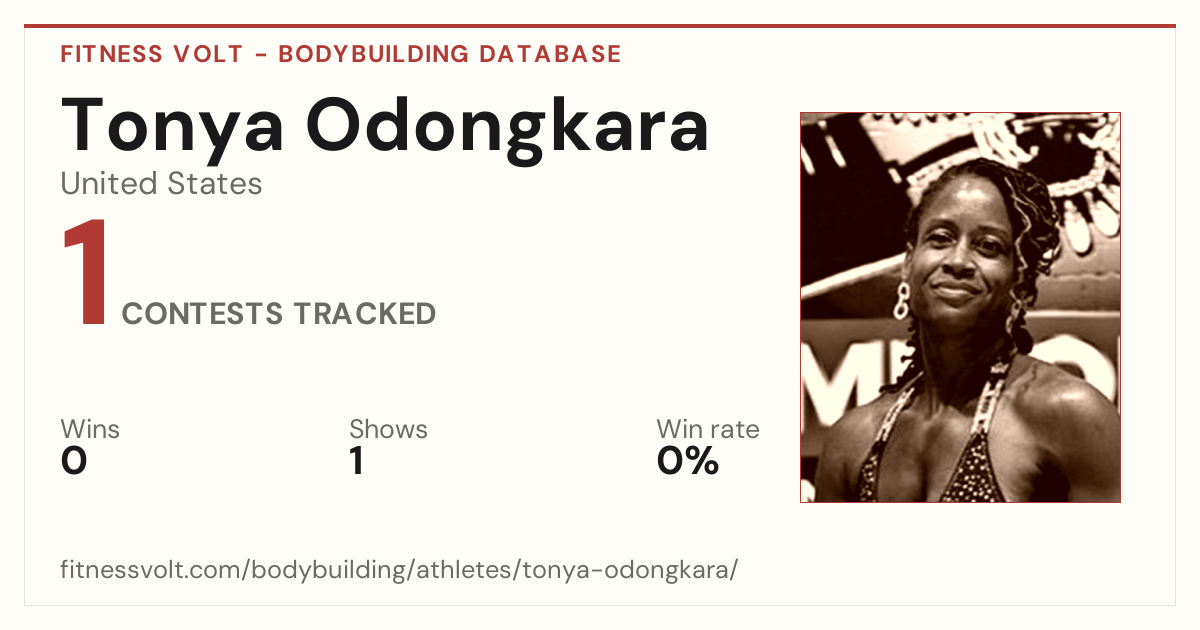 FITNESS VOLT - BODYBUILDING DATABASE

Tonya Odongkara

United States

1 CONTESTS TRACKED

Wins
0

Shows
1

Win rate
0%

fitnessvolt.com/bodybuilding/athletes/tonya-odongkara/